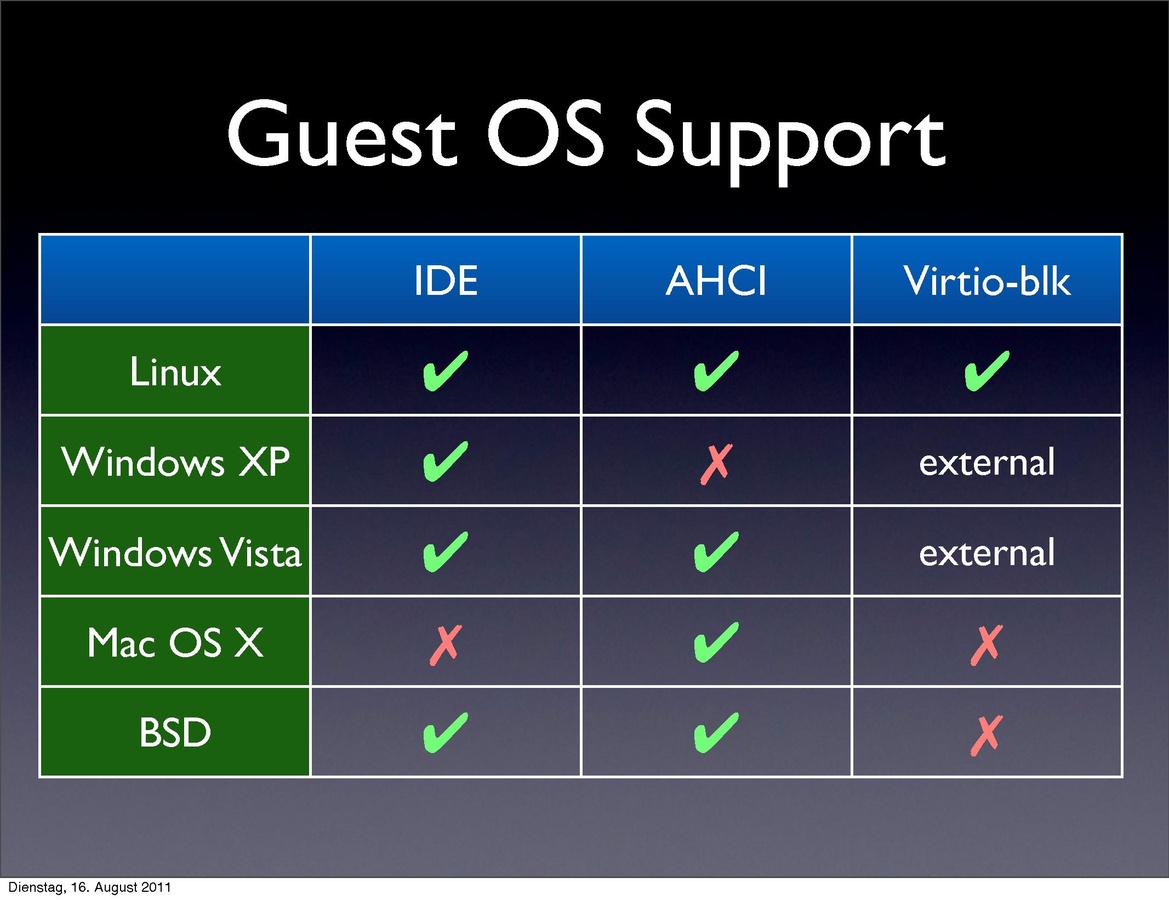 Guest OS Support

| | IDE | AHCI | Virtio-blk |
|---|---|---|---|
| Linux | ✔ | ✔ | ✔ |
| Windows XP | ✔ | ✗ | external |
| Windows Vista | ✔ | ✔ | external |
| Mac OS X | ✗ | ✔ | ✗ |
| BSD | ✔ | ✔ | ✗ |

Dienstag, 16. August 2011